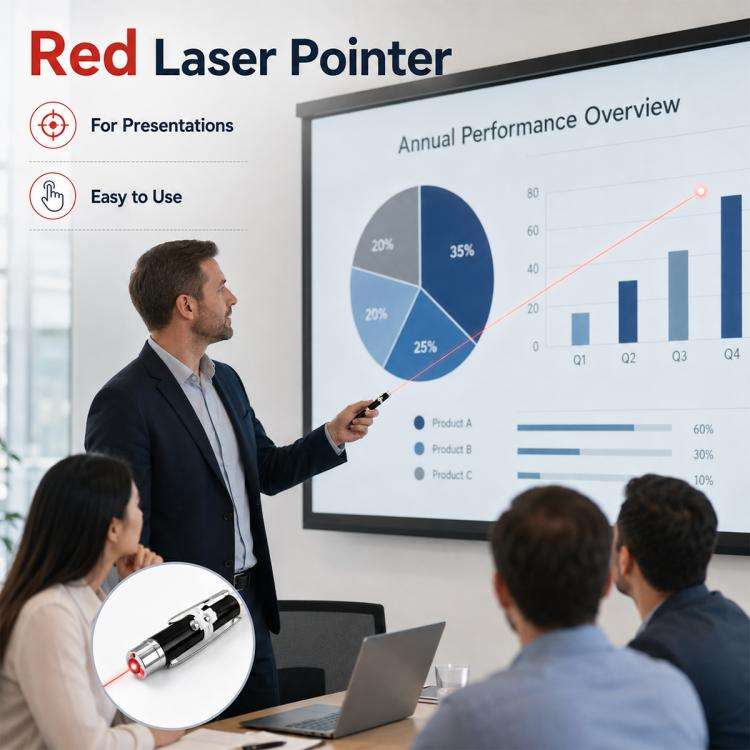 Red Laser Pointer

For Presentations

Easy to Use

Annual Performance Overview

20%
35%
20%
25%

80
60
40
20
0
Q1
Q2
Q3
Q4

Product A
Product B
Product C

60%
30%
10%